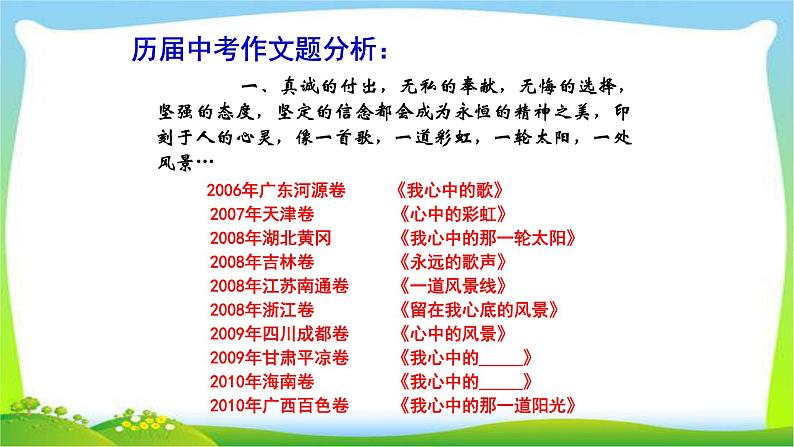 历届中考作文题分析：

一、真诚的付出，无私的奉献，无悔的选择，坚强的态度，坚定的信念都会成为永恒的精神之美，印刻于人的心灵，像一首歌，一道彩虹，一轮太阳，一处风景…

2006年广东河源卷　《我心中的歌》
2007年天津卷　《心中的彩虹》
2008年湖北黄冈　《我心中的那一轮太阳》
2008年吉林卷　《永远的歌声》
2008年江苏南通卷　《一道风景线》
2008年浙江卷　《留在我心底的风景》
2009年四川成都卷　《心中的风景》
2009年甘肃平凉卷　《我心中的_____》
2010年海南卷　《我心中的_____》
2010年广西百色卷　《我心中的那一道阳光》